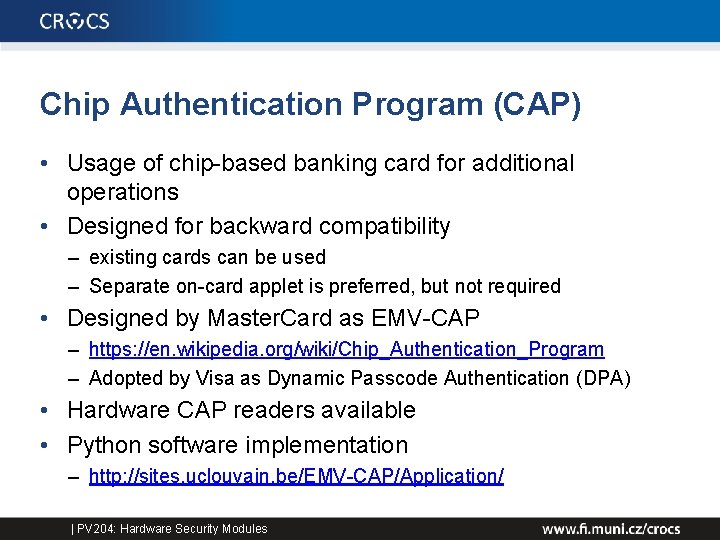 CROCS

Chip Authentication Program (CAP)

• Usage of chip-based banking card for additional operations
• Designed for backward compatibility
– existing cards can be used
– Separate on-card applet is preferred, but not required
• Designed by MasterCard as EMV-CAP
– https://en.wikipedia.org/wiki/Chip_Authentication_Program
– Adopted by Visa as Dynamic Passcode Authentication (DPA)
• Hardware CAP readers available
• Python software implementation
– http://sites.uclouvain.be/EMV-CAP/Application/

| PV204: Hardware Security Modules

www.fi.muni.cz/crocs